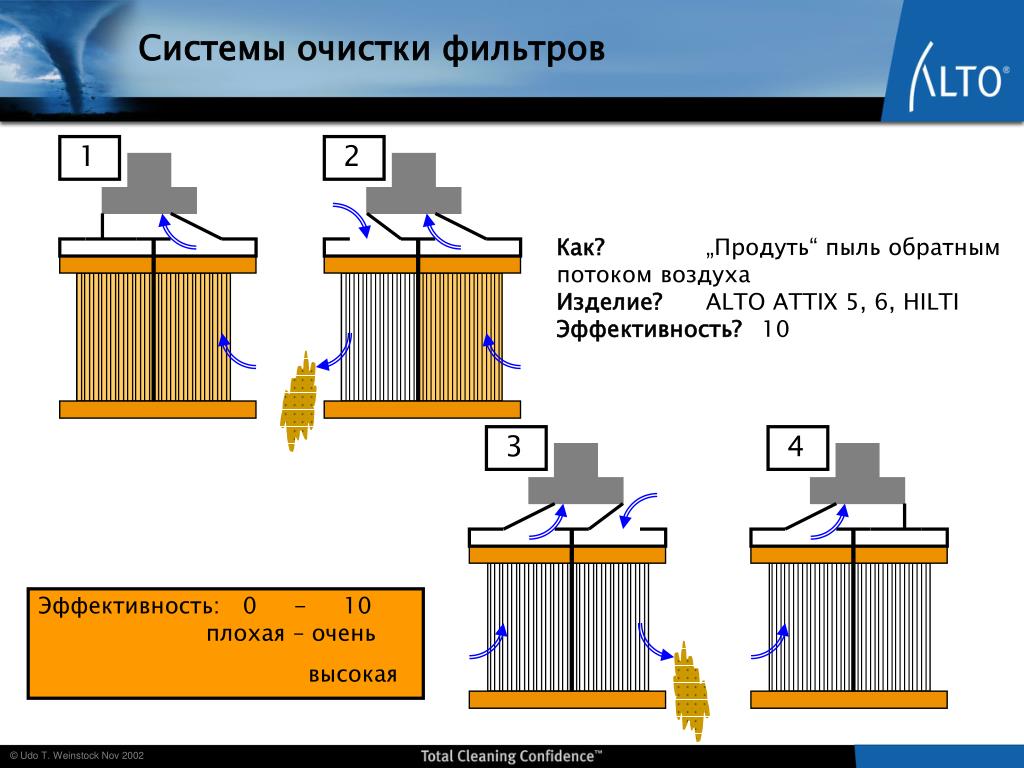 Системы очистки фильтров

ALTO

1

2

Как? „Продуть“ пыль обратным потоком воздуха
Изделие? ALTO ATTIX 5, 6, HILTI
Эффективность? 10

3

4

Эффективность: 0 – 10
плохая – очень высокая

© Udo T. Weinstock Nov 2002

Total Cleaning Confidence™